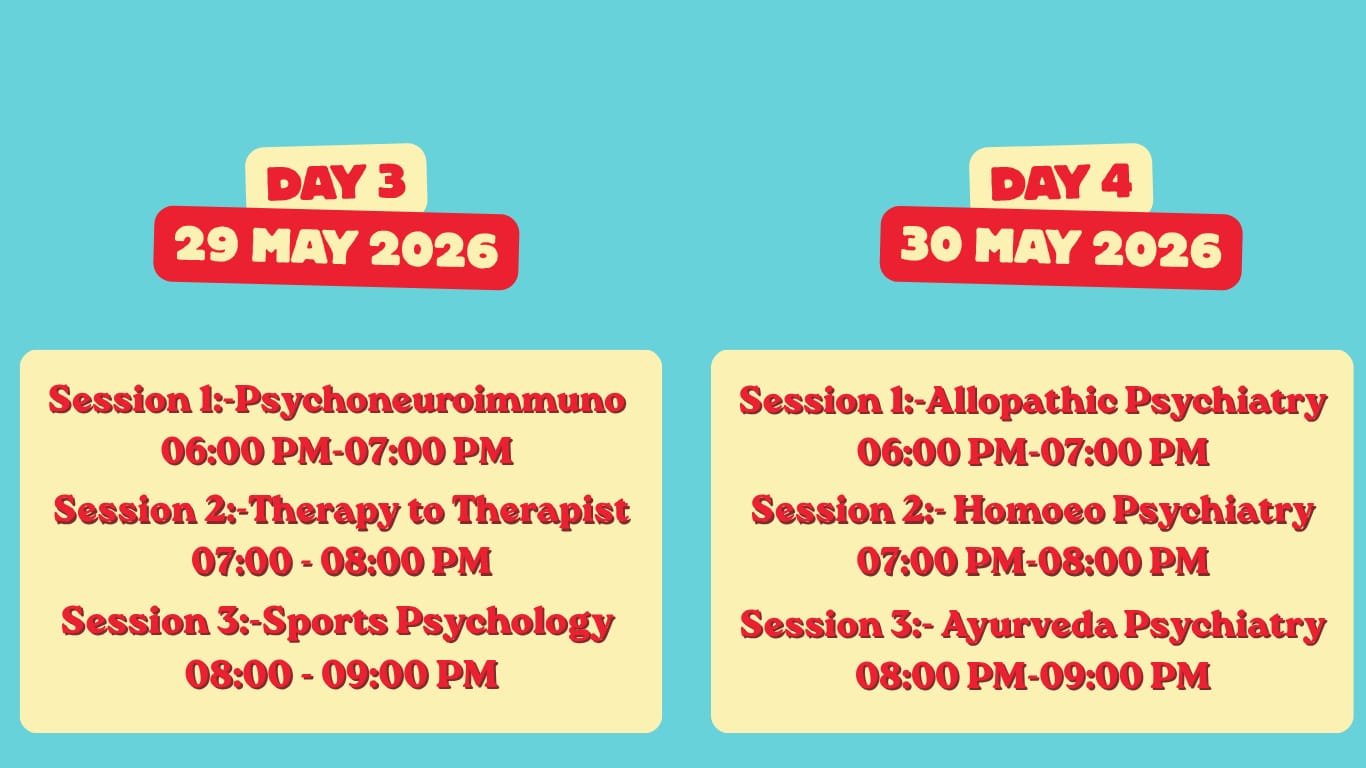 DAY 3
29 MAY 2026

Session 1:-Psychoneuroimmuno
06:00 PM-07:00 PM
Session 2:-Therapy to Therapist
07:00 - 08:00 PM
Session 3:-Sports Psychology
08:00 - 09:00 PM

DAY 4
30 MAY 2026

Session 1:-Allopathic Psychiatry
06:00 PM-07:00 PM
Session 2:- Homoeo Psychiatry
07:00 PM-08:00 PM
Session 3:- Ayurveda Psychiatry
08:00 PM-09:00 PM